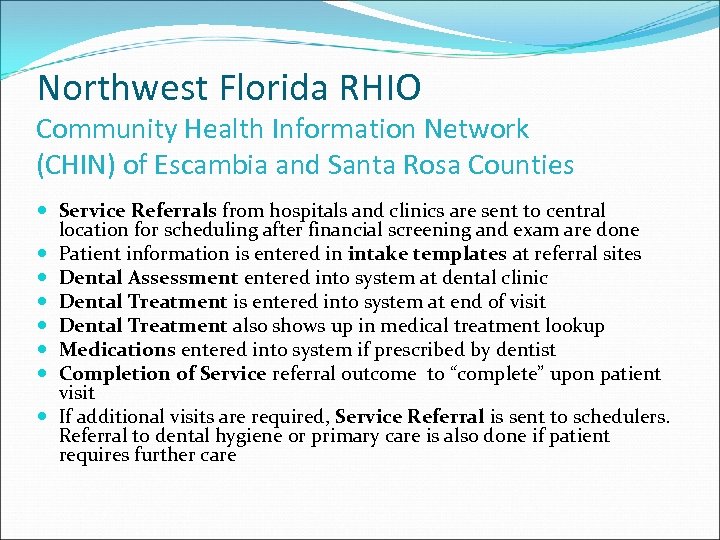 Northwest Florida RHIO
Community Health Information Network (CHIN) of Escambia and Santa Rosa Counties

- Service Referrals from hospitals and clinics are sent to central location for scheduling after financial screening and exam are done
- Patient information is entered in intake templates at referral sites
- Dental Assessment entered into system at dental clinic
- Dental Treatment is entered into system at end of visit
- Dental Treatment also shows up in medical treatment lookup
- Medications entered into system if prescribed by dentist
- Completion of Service referral outcome to “complete” upon patient visit
- If additional visits are required, Service Referral is sent to schedulers. Referral to dental hygiene or primary care is also done if patient requires further care